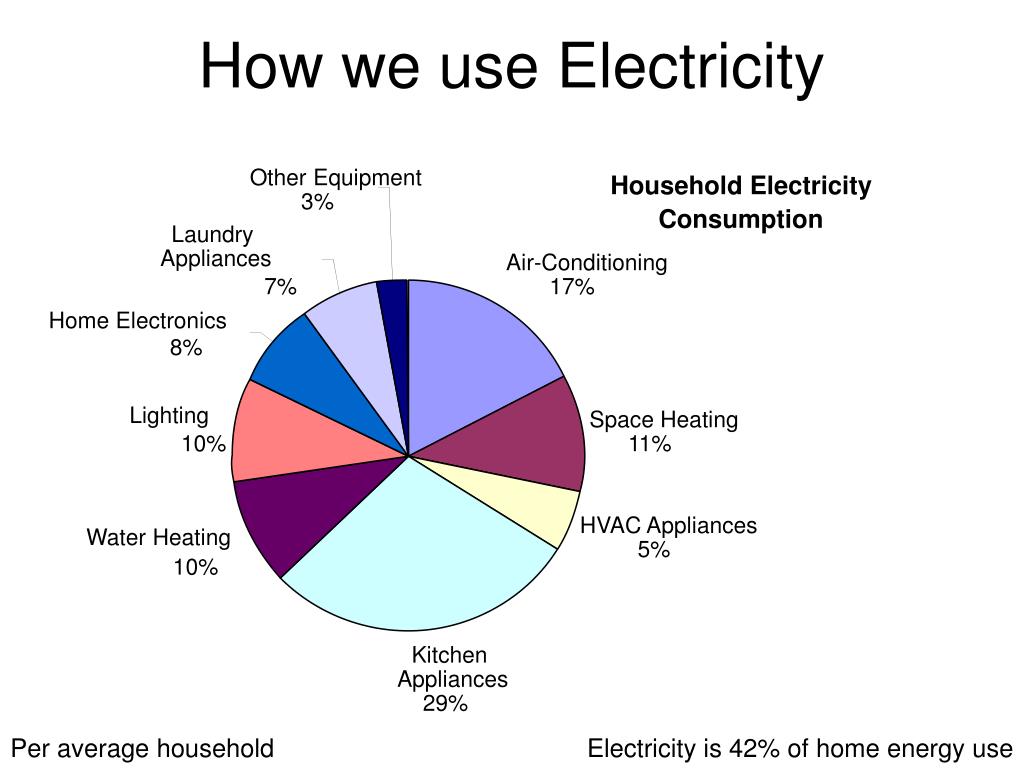 How we use Electricity

Household Electricity Consumption

Other Equipment
3%

Laundry Appliances
7%

Home Electronics
8%

Lighting
10%

Water Heating
10%

Kitchen Appliances
29%

HVAC Appliances
5%

Space Heating
11%

Air-Conditioning
17%

Per average household

Electricity is 42% of home energy use